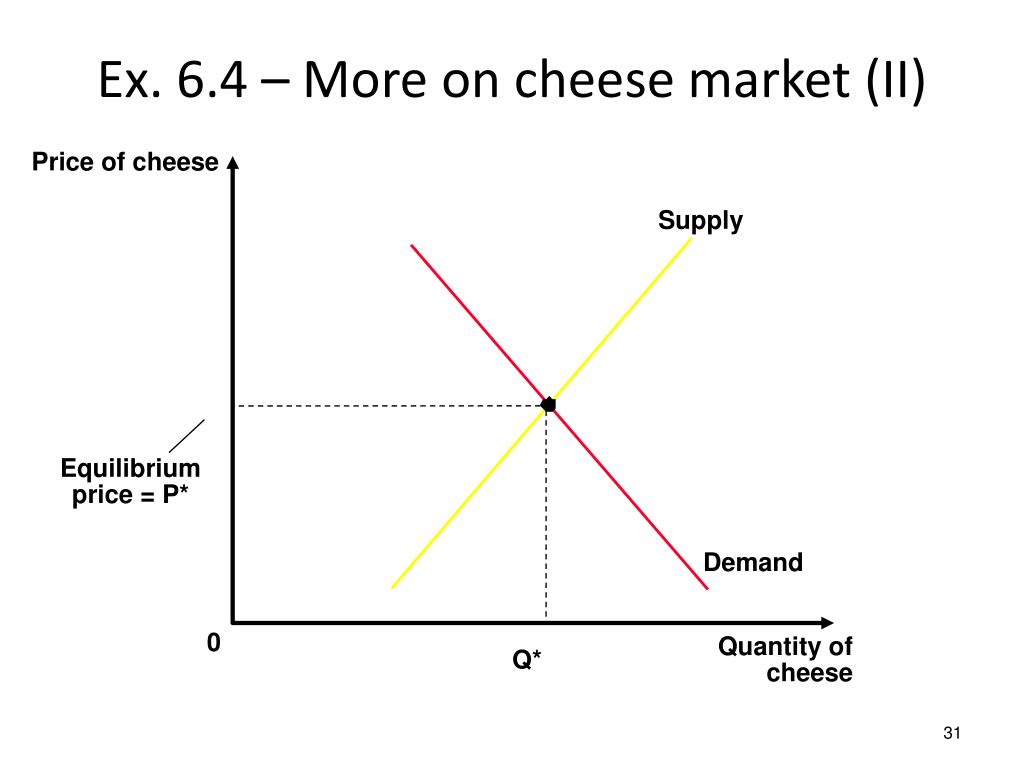 Ex. 6.4 – More on cheese market (II)

Price of cheese

Supply

Equilibrium price = P*

Demand

0

Q*

Quantity of cheese

31